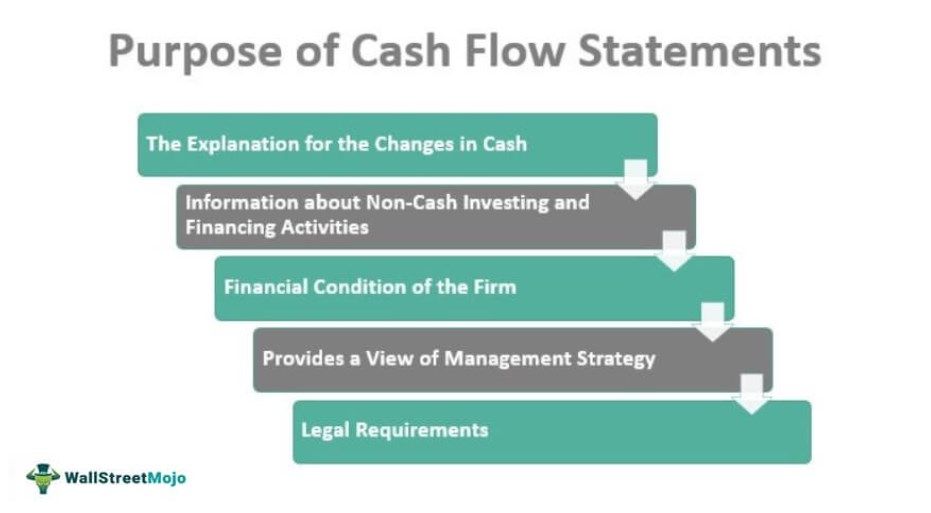 Purpose of Cash Flow Statements

The Explanation for the Changes in Cash

Information about Non-Cash Investing and Financing Activities

Financial Condition of the Firm

Provides a View of Management Strategy

Legal Requirements

WallStreetMojo